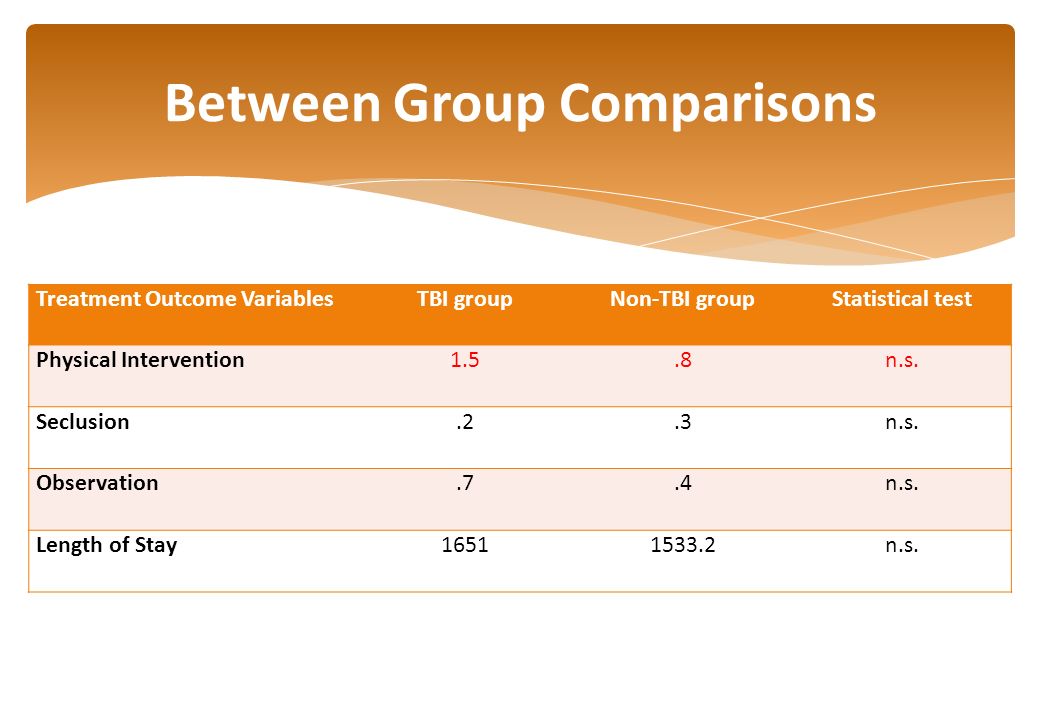 Between Group Comparisons

| Treatment Outcome Variables | TBI group | Non-TBI group | Statistical test |
|---|---|---|---|
| Physical Intervention | 1.5 | .8 | n.s. |
| Seclusion | .2 | .3 | n.s. |
| Observation | .7 | .4 | n.s. |
| Length of Stay | 1651 | 1533.2 | n.s. |